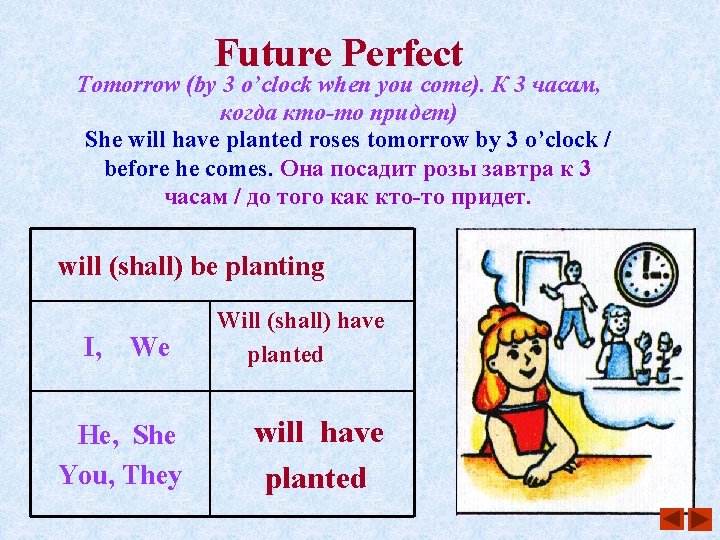 Future Perfect

Tomorrow (by 3 o'clock when you come). К 3 часам, когда кто-то придет)

She will have planted roses tomorrow by 3 o'clock / before he comes. Она посадит розы завтра к 3 часам / до того как кто-то придет.

| will (shall) be planting | |
|---|---|
| I, We | Will (shall) have planted |
| He, She You, They | will have planted |